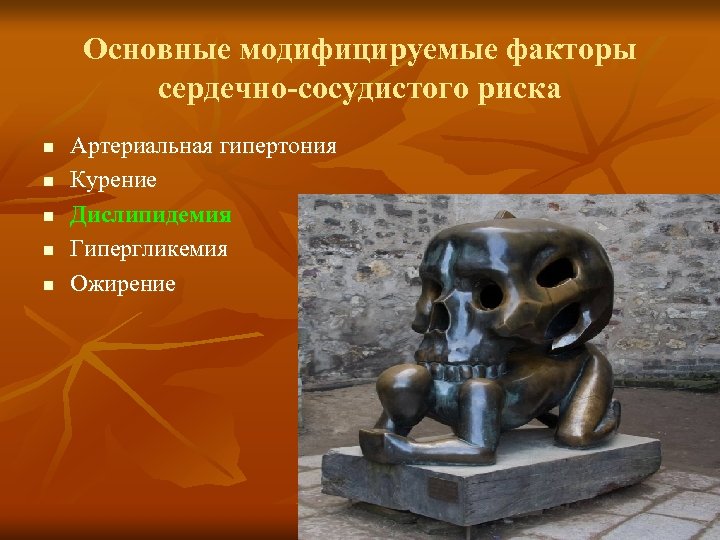 Основные модифицируемые факторы сердечно-сосудистого риска

- Артериальная гипертония
- Курение
- Дислипидемия
- Гипергликемия
- Ожирение